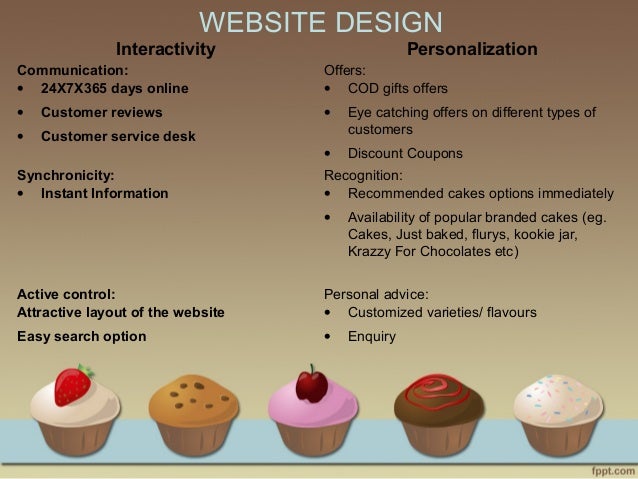 WEBSITE DESIGN

Interactivity

Communication:
• 24X7X365 days online
• Customer reviews
• Customer service desk

Synchronicity:
• Instant Information

Active control:
Attractive layout of the website
Easy search option

Personalization

Offers:
• COD gifts offers
• Eye catching offers on different types of customers
• Discount Coupons

Recognition:
• Recommended cakes options immediately
• Availability of popular branded cakes (eg. Cakes, Just baked, flurys, kookie jar, Krazzy For Chocolates etc)

Personal advice:
• Customized varieties/ flavours
• Enquiry

fppt.com